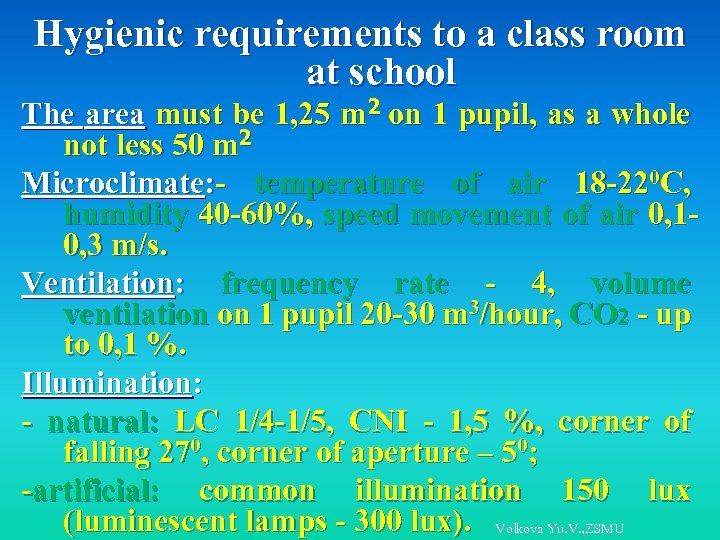 Hygienic requirements to a class room at school

The area must be 1,25 $m^2$ on 1 pupil, as a whole not less 50 $m^2$

Microclimate:- temperature of air 18-22$^0$C, humidity 40-60%, speed movement of air 0,1-0,3 m/s.

Ventilation: frequency rate - 4, volume ventilation on 1 pupil 20-30 $m^3$/hour, $CO_2$ - up to 0,1 %.

Illumination:

- natural: LC 1/4-1/5, CNI - 1,5 %, corner of falling 27$^0$, corner of aperture – 5$^0$;

-artificial: common illumination 150 lux (luminescent lamps - 300 lux).

Volkova Yu.V.,ZSMU